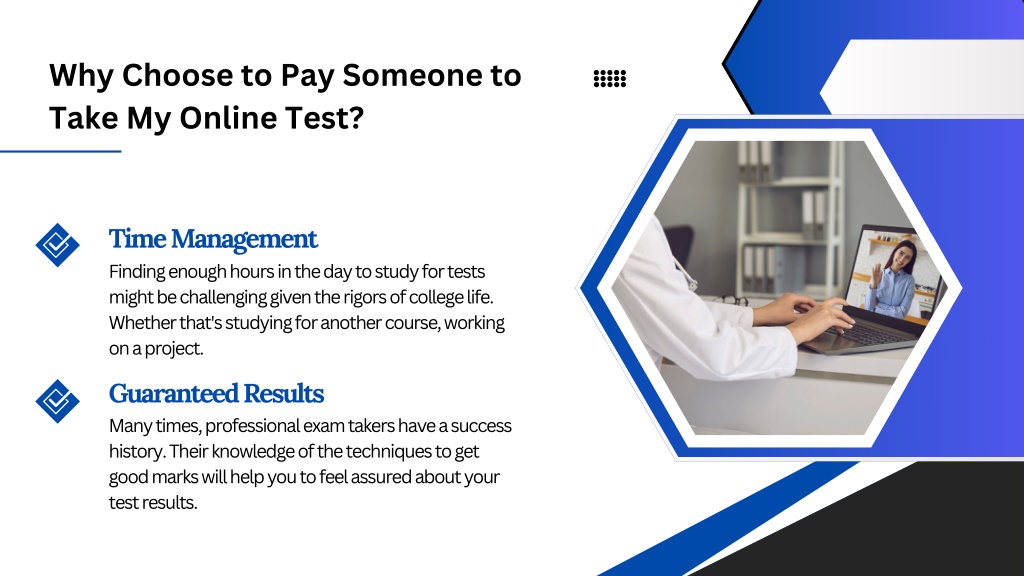 Why Choose to Pay Someone to Take My Online Test?

Time Management

Finding enough hours in the day to study for tests might be challenging given the rigors of college life. Whether that's studying for another course, working on a project.

Guaranteed Results

Many times, professional exam takers have a success history. Their knowledge of the techniques to get good marks will help you to feel assured about your test results.